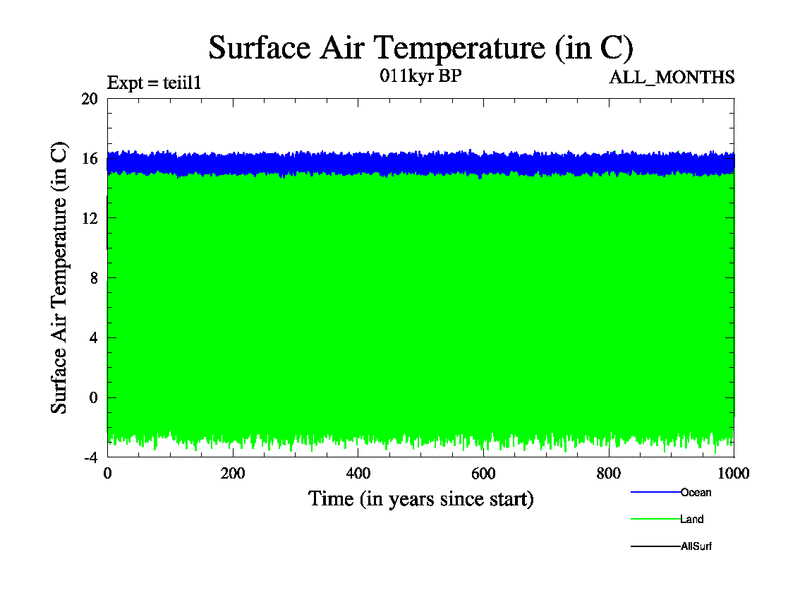 Surface Air Temperature (in C)

Expt = teiil1

011kyr BP

ALL_MONTHS

Surface Air Temperature (in C)

20
16
12
8
4
0
-4

0
200
400
600
800
1000

Time (in years since start)

Ocean
Land
AllSurf